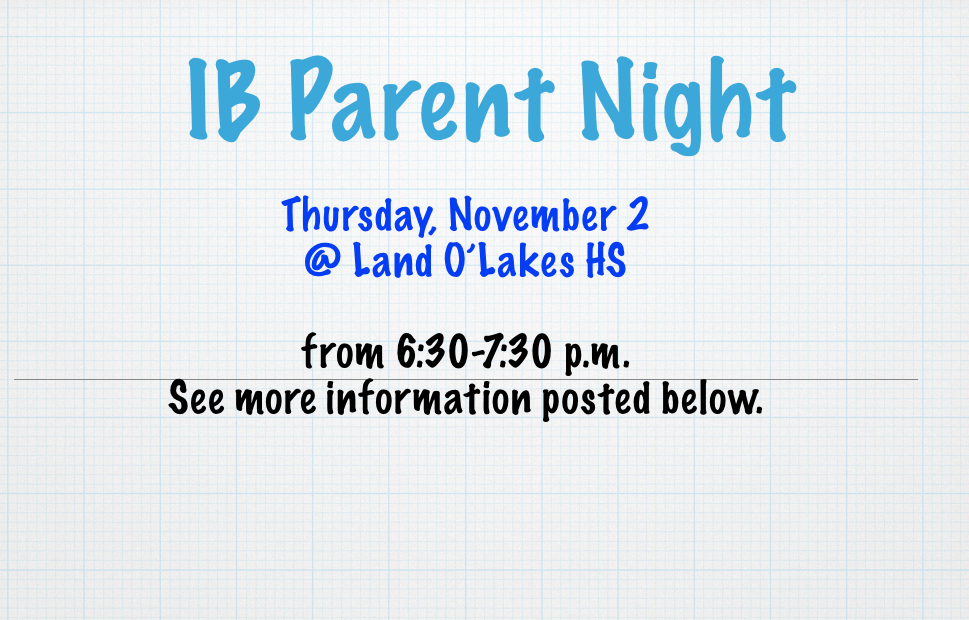 IB Parent Night

Thursday, November 2
@ Land O'Lakes HS

from 6:30-7:30 p.m.
See more information posted below.